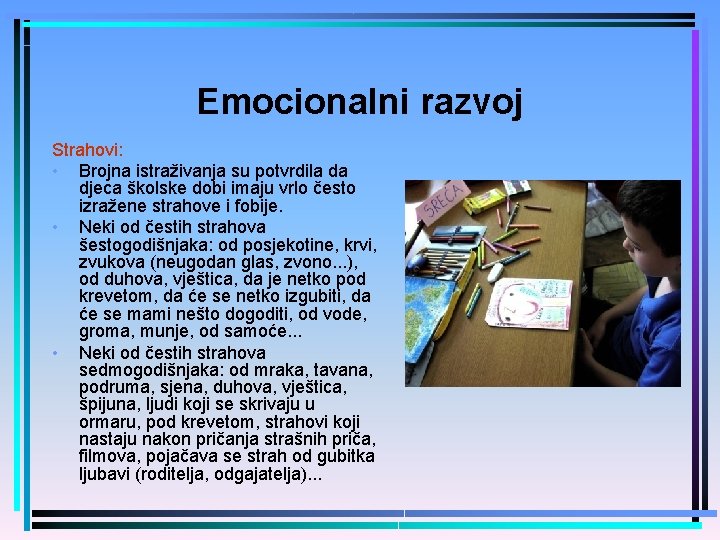 Emocionalni razvoj

Strahovi:

• Brojna istraživanja su potvrdila da djeca školske dobi imaju vrlo često izražene strahove i fobije.

• Neki od čestih strahova šestogodišnjaka: od posjekotine, krvi, zvukova (neugodan glas, zvono...), od duhova, vještica, da je netko pod krevetom, da će se netko izgubiti, da će se mami nešto dogoditi, od vode, groma, munje, od samoće...

• Neki od čestih strahova sedmogodišnjaka: od mraka, tavana, podruma, sjena, duhova, vještica, špijuna, ljudi koji se skrivaju u ormaru, pod krevetom, strahovi koji nastaju nakon pričanja strašnih priča, filmova, pojačava se strah od gubitka ljubavi (roditelja, odgajatelja)...

SREĆA